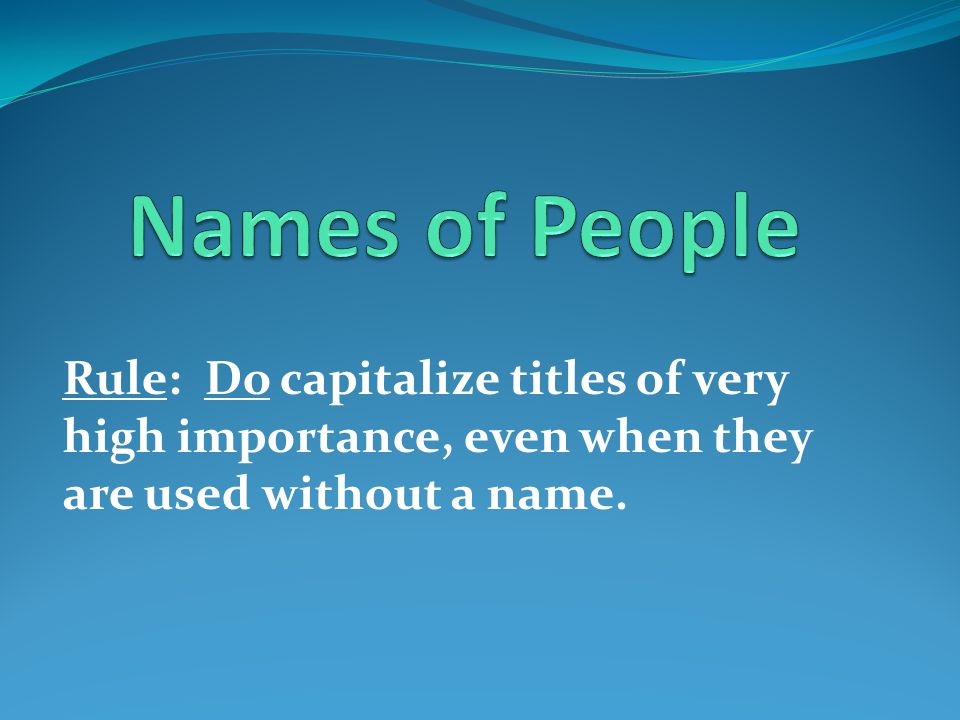 Names of People

Rule: Do capitalize titles of very high importance, even when they are used without a name.